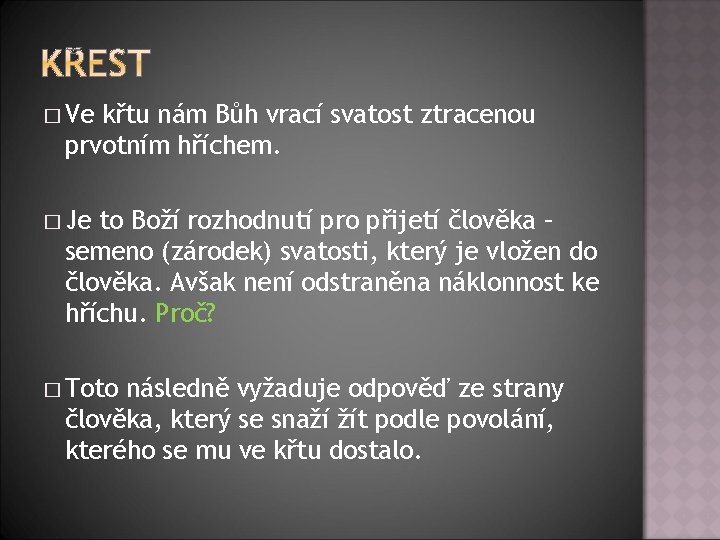 KŘEST

□ Ve křtu nám Bůh vrací svatost ztracenou prvotním hříchem.

□ Je to Boží rozhodnutí pro přijetí člověka – semeno (zárodek) svatosti, který je vložen do člověka. Avšak není odstraněna náklonnost ke hříchu. Proč?

□ Toto následně vyžaduje odpověď ze strany člověka, který se snaží žít podle povolání, kterého se mu ve křtu dostalo.